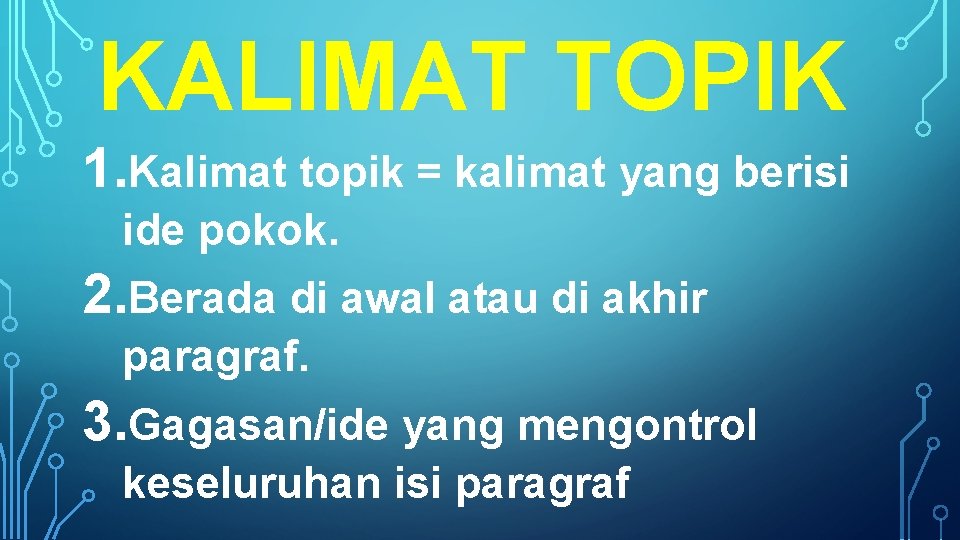 KALIMAT TOPIK

1.Kalimat topik = kalimat yang berisi ide pokok.

2.Berada di awal atau di akhir paragraf.

3.Gagasan/ide yang mengontrol keseluruhan isi paragraf